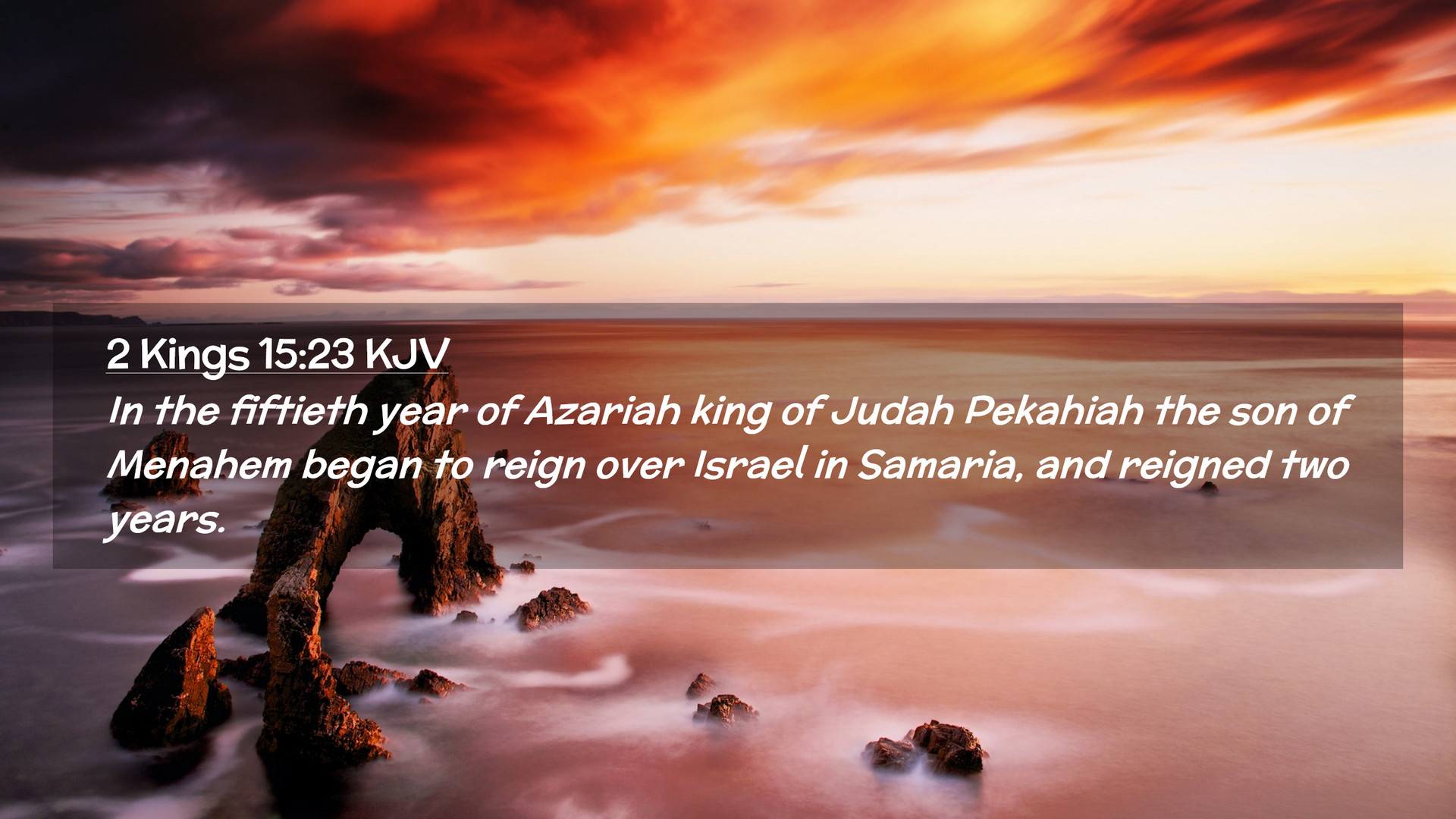 2 Kings 15:23 KJV

In the fiftieth year of Azariah king of Judah Pekahiah the son of Menahem began to reign over Israel in Samaria, and reigned two years.